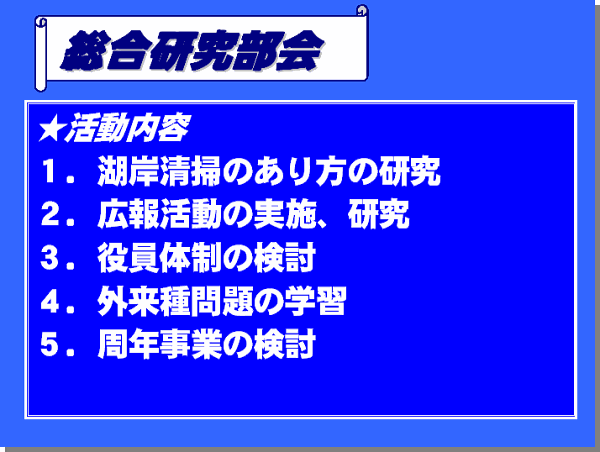 総合研究部会

★活動内容

1．湖岸清掃のあり方の研究
2．広報活動の実施、研究
3．役員体制の検討
4．外来種問題の学習
5．周年事業の検討